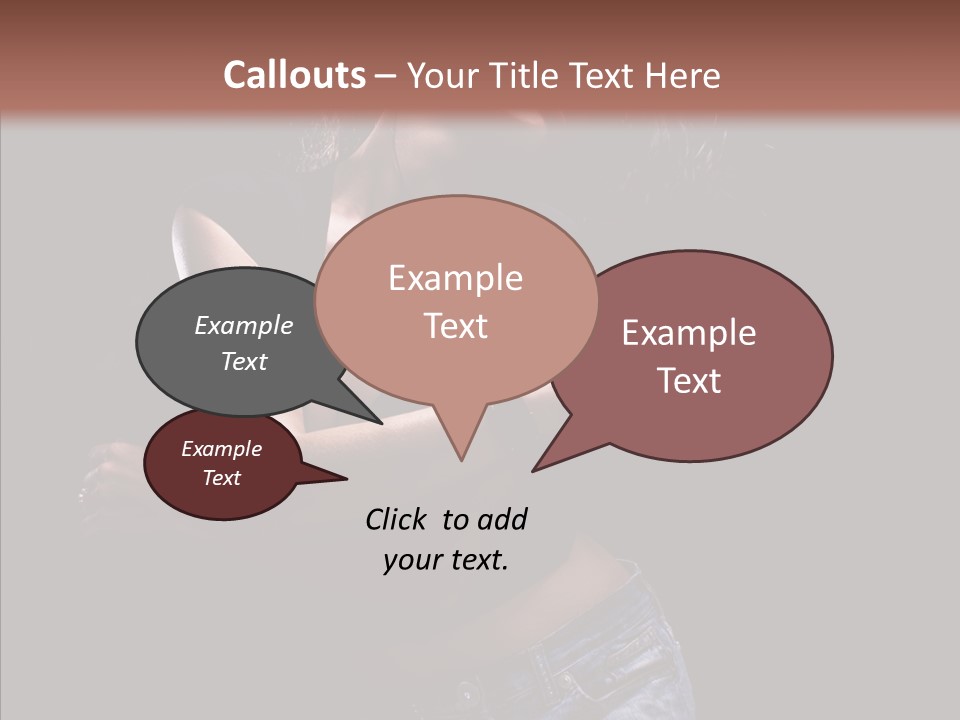 Callouts – Your Title Text Here

Example Text

Example Text

Example Text

Example Text

Click to add your text.